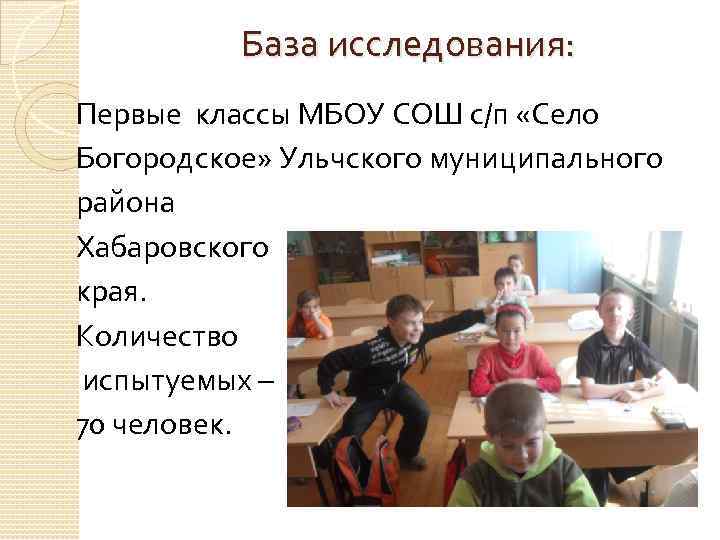 База исследования:

Первые классы МБОУ СОШ с/п «Село Богородское» Ульчского муниципального района Хабаровского края.

Количество испытуемых – 70 человек.